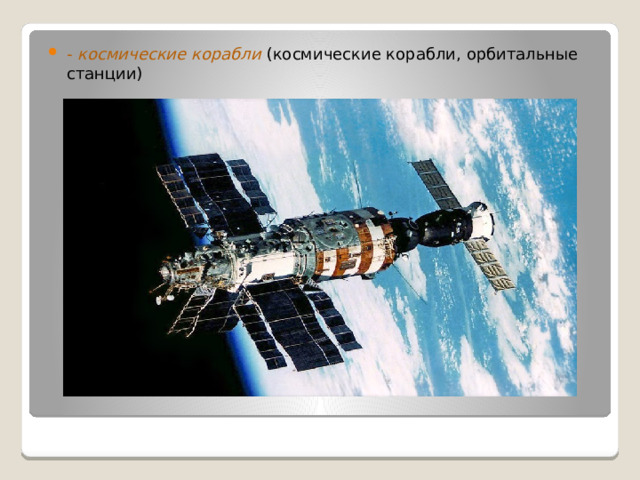 - космические корабли (космические корабли, орбитальные станции)